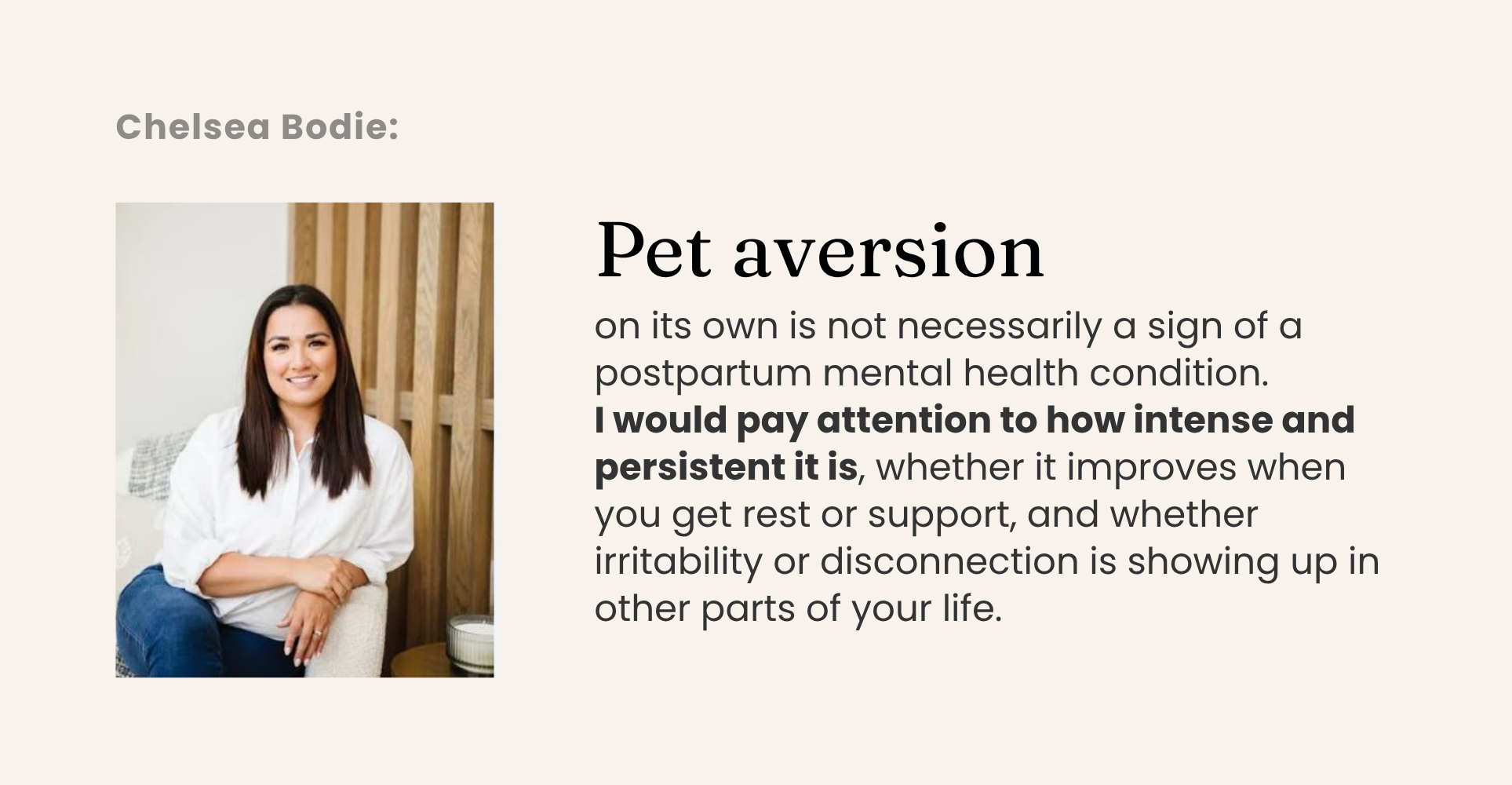 Chelsea Bodie:

Pet aversion

on its own is not necessarily a sign of a postpartum mental health condition. I would pay attention to how intense and persistent it is, whether it improves when you get rest or support, and whether irritability or disconnection is showing up in other parts of your life.